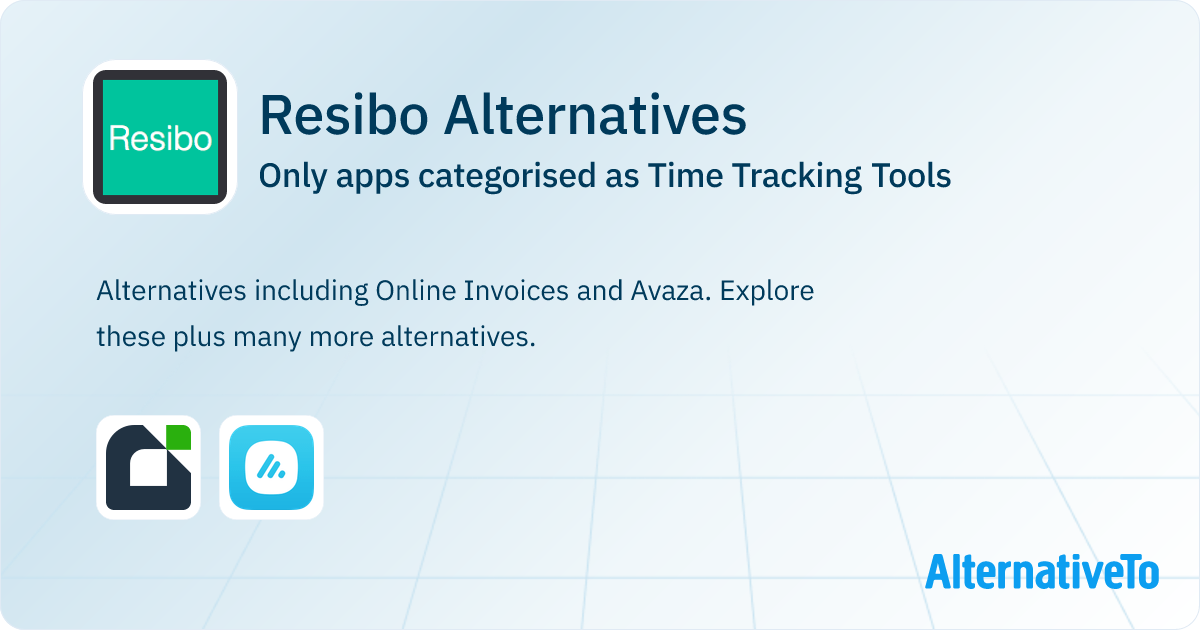 Resibo

Resibo Alternatives

Only apps categorised as Time Tracking Tools

Alternatives including Online Invoices and Avaza. Explore these plus many more alternatives.

AlternativeTo